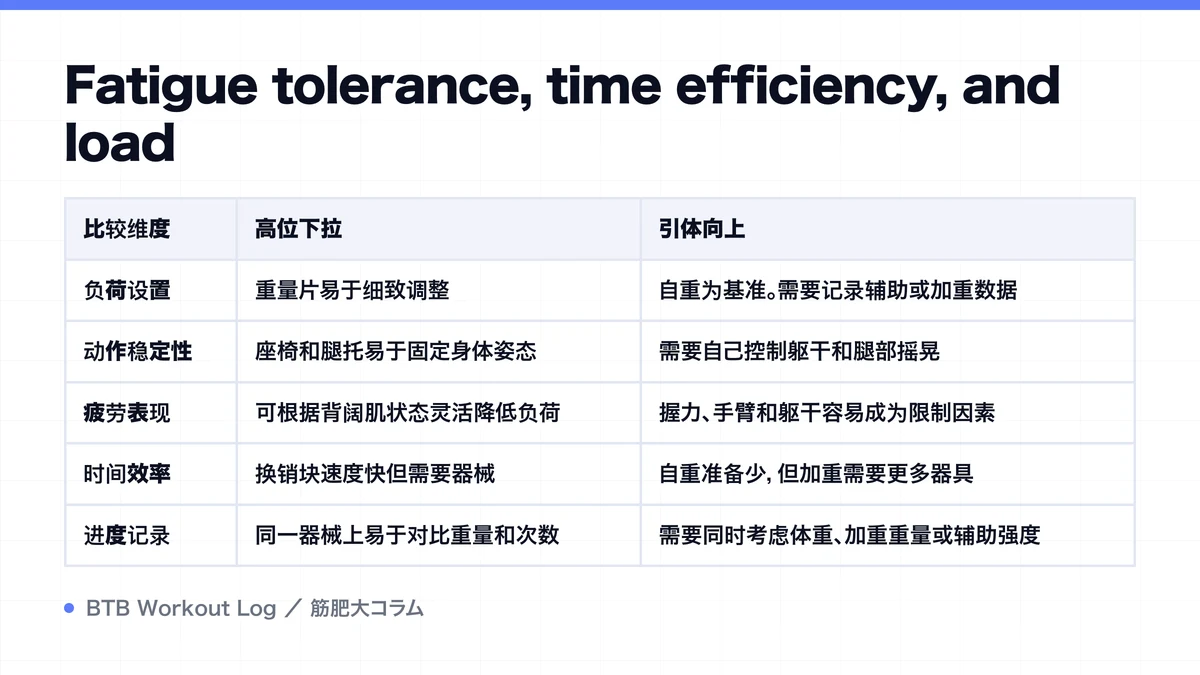 Fatigue tolerance, time efficiency, and load

| 比较维度 | 高位下拉 | 引体向上 |
|---|---|---|
| 负荷设置 | 重量片易于细致调整 | 自重为基准。需要记录辅助或加重数据 |
| 动作稳定性 | 座椅和腿托易于固定身体姿态 | 需要自己控制躯干和腿部摇晃 |
| 疲劳表现 | 可根据背阔肌状态灵活降低负荷 | 握力、手臂和躯干容易成为限制因素 |
| 时间效率 | 换销块速度快但需要器械 | 自重准备少, 但加重需要更多器具 |
| 进度记录 | 同一器械上易于对比重量和次数 | 需要同时考虑体重、加重重量或辅助强度 |

BTB Workout Log ／ 筋肥大コラム